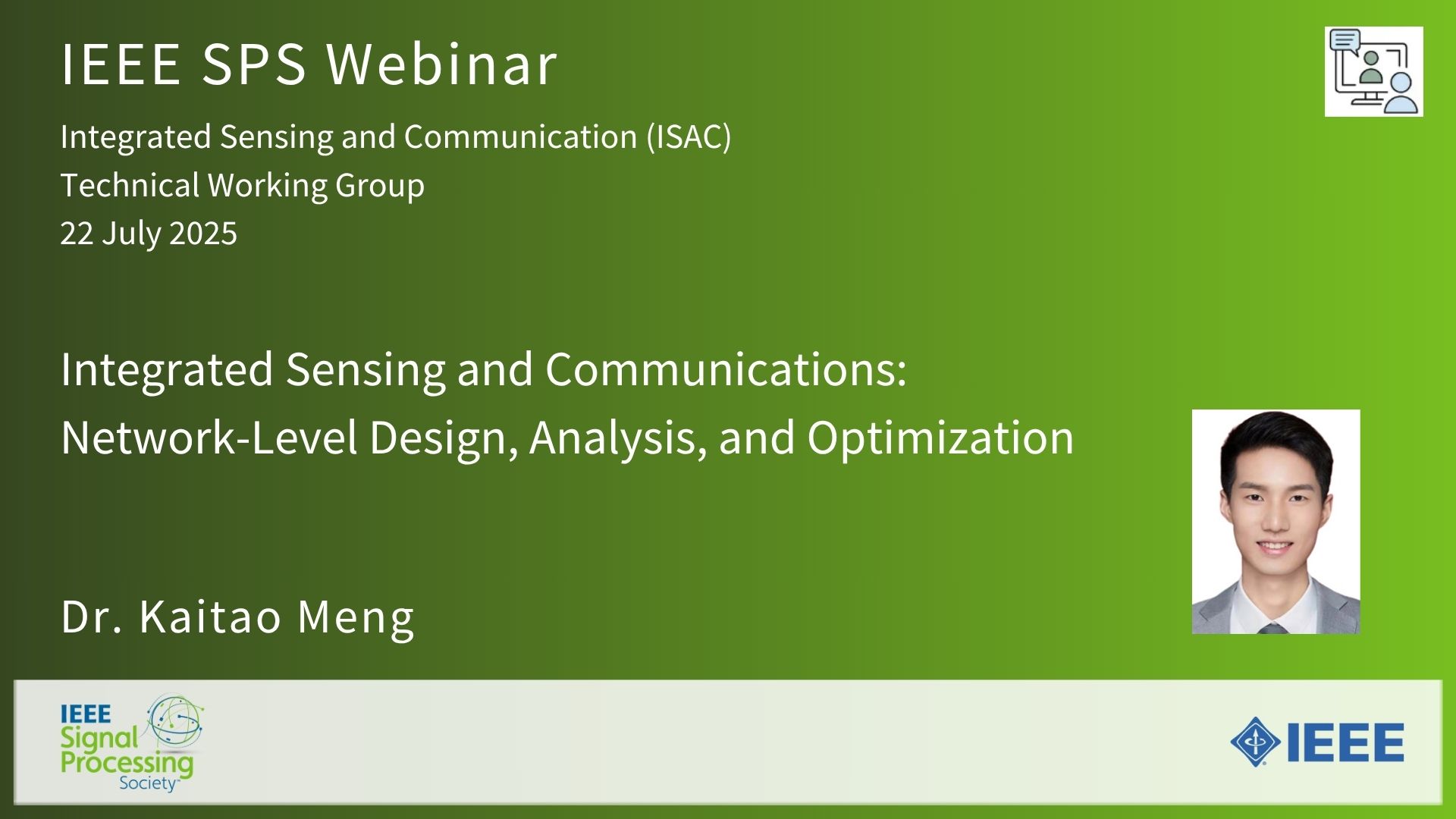 IEEE SPS Webinar

Integrated Sensing and Communication (ISAC)
Technical Working Group
22 July 2025

Integrated Sensing and Communications:
Network-Level Design, Analysis, and Optimization

Dr. Kaitao Meng

IEEE
Signal
Processing
Society

IEEE